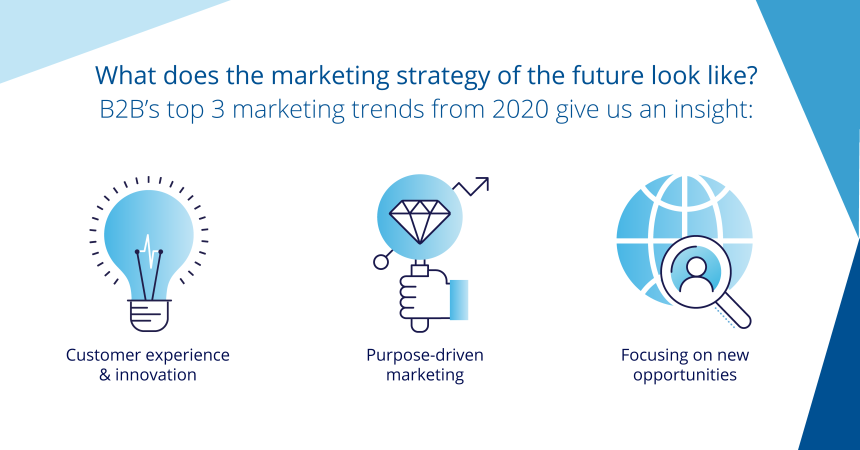 What does the marketing strategy of the future look like?
B2B's top 3 marketing trends from 2020 give us an insight:

Customer experience & innovation

Purpose-driven marketing

Focusing on new opportunities